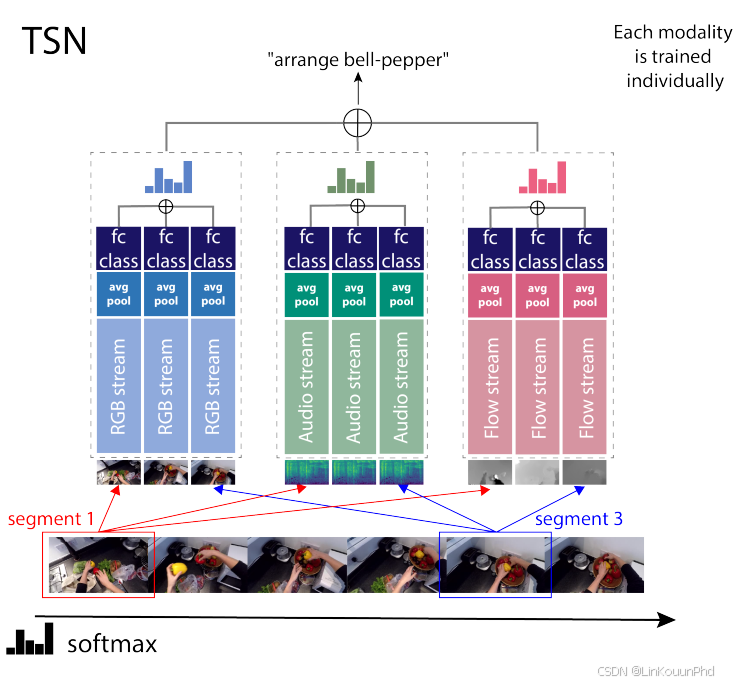 TSN

"arrange bell-pepper"

Each modality is trained individually

fc class fc class fc class
avg pool avg pool avg pool
RGB stream RGB stream RGB stream

fc class fc class fc class
avg pool avg pool avg pool
Audio stream Audio stream Audio stream

fc class fc class fc class
avg pool avg pool avg pool
Flow stream Flow stream Flow stream

segment 1

segment 3

softmax

CSDN @LinKouunPhd